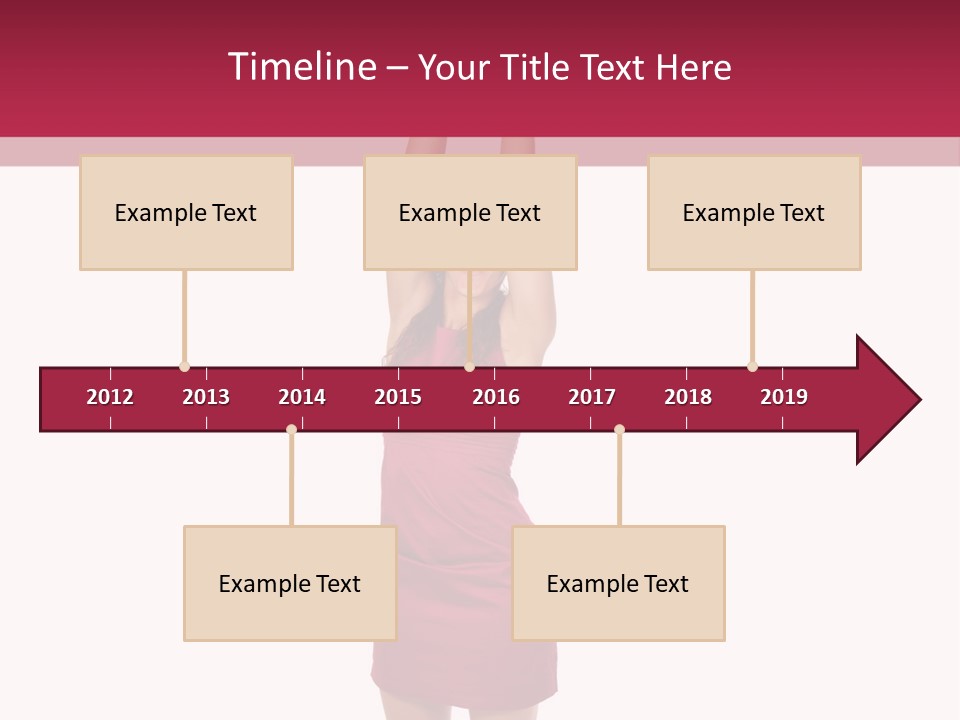 Timeline – Your Title Text Here

Example Text

Example Text

Example Text

2012 2013 2014 2015 2016 2017 2018 2019

Example Text

Example Text